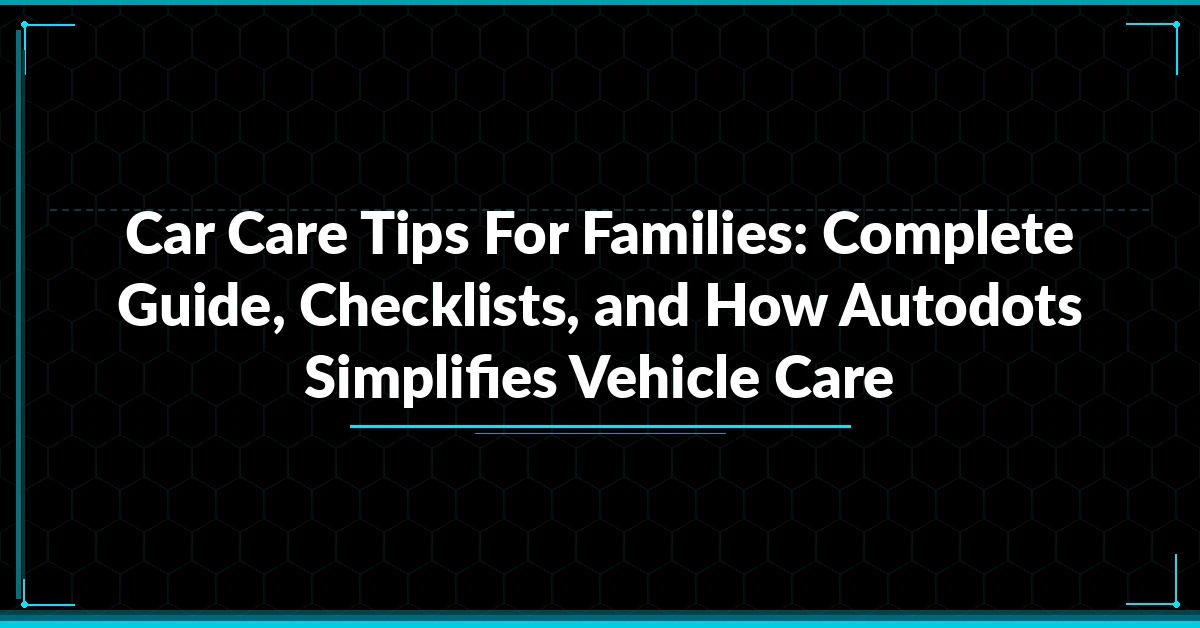 Car Care Tips For Families: Complete Guide, Checklists, and How Autodots Simplifies Vehicle Care